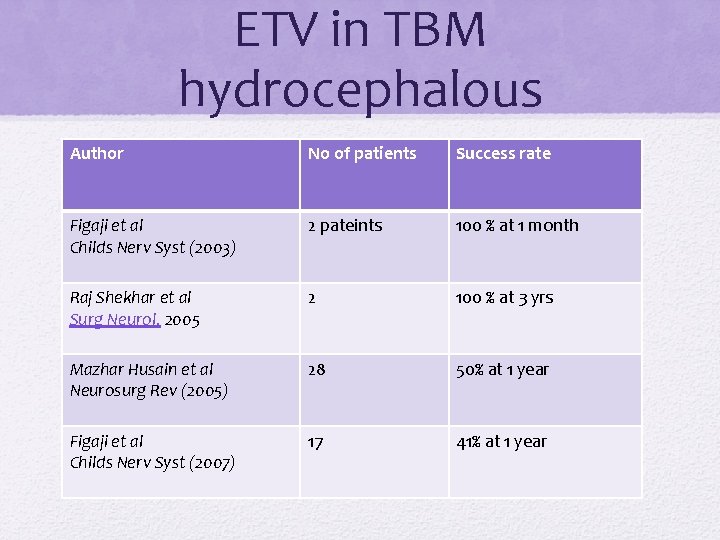 ETV in TBM hydrocephalous

| Author | No of patients | Success rate |
|---|---|---|
| Figaji et al Childs Nerv Syst (2003) | 2 pateints | 100 % at 1 month |
| Raj Shekhar et al Surg Neurol. 2005 | 2 | 100 % at 3 yrs |
| Mazhar Husain et al Neurosurg Rev (2005) | 28 | 50% at 1 year |
| Figaji et al Childs Nerv Syst (2007) | 17 | 41% at 1 year |